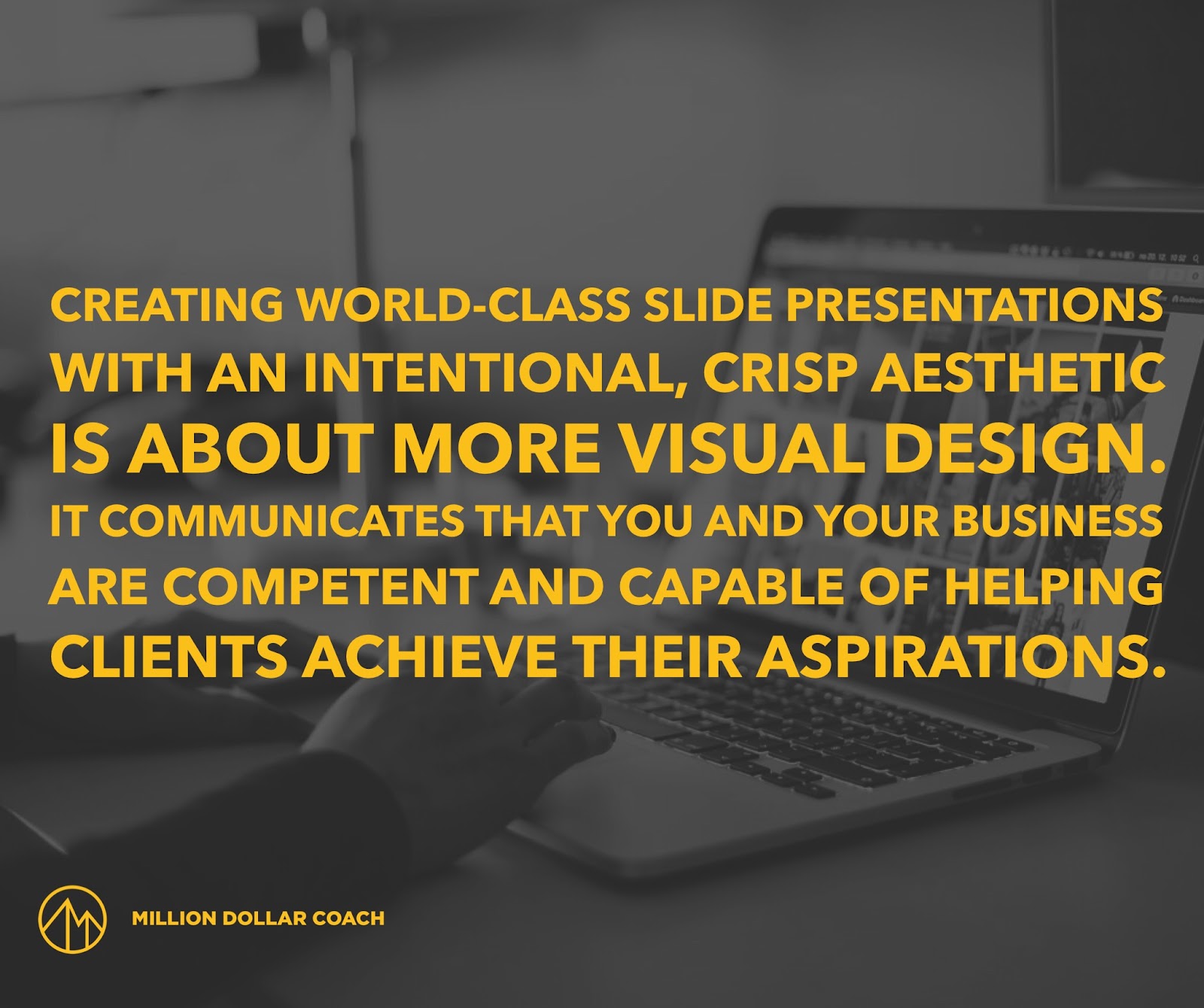 CREATING WORLD-CLASS SLIDE PRESENTATIONS WITH AN INTENTIONAL, CRISP AESTHETIC IS ABOUT MORE VISUAL DESIGN. IT COMMUNICATES THAT YOU AND YOUR BUSINESS ARE COMPETENT AND CAPABLE OF HELPING CLIENTS ACHIEVE THEIR ASPIRATIONS.

MILLION DOLLAR COACH